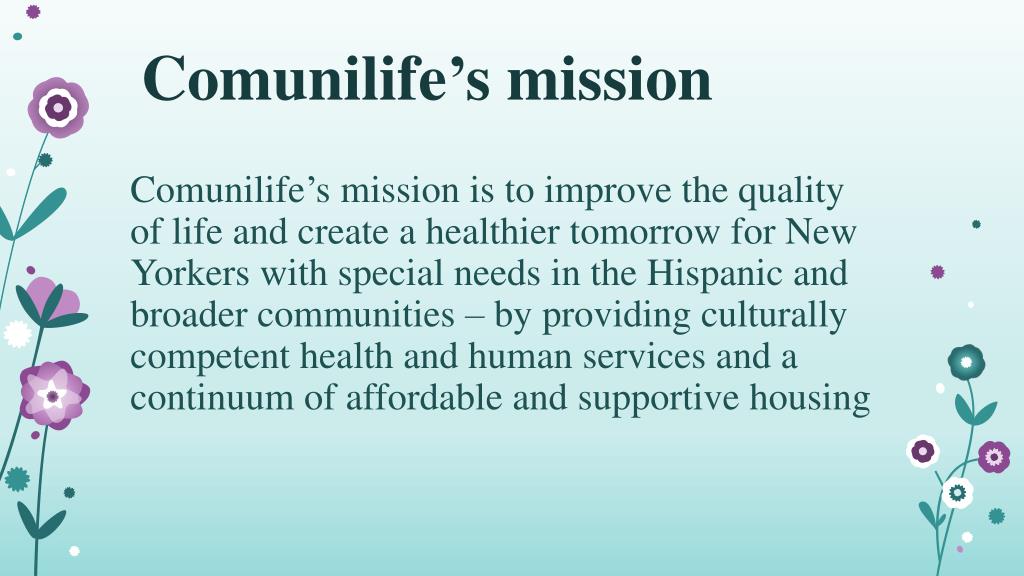 Comunilife’s mission

Comunilife’s mission is to improve the quality of life and create a healthier tomorrow for New Yorkers with special needs in the Hispanic and broader communities – by providing culturally competent health and human services and a continuum of affordable and supportive housing